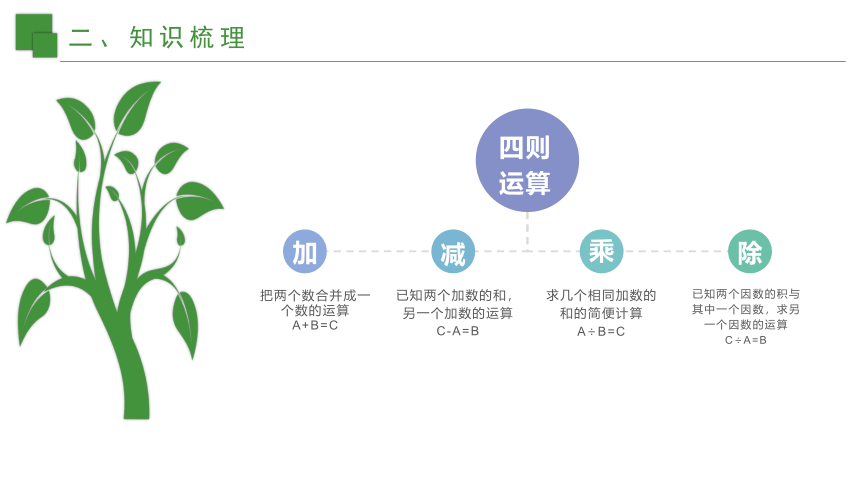 二、知识梳理

四则运算

加

把两个数合并成一个数的运算
A+B=C

减

已知两个加数的和，另一个加数的运算
C-A=B

乘

求几个相同加数的和的简便计算
A÷B=C

除

已知两个因数的积与其中一个因数，求另一个因数的运算
C÷A=B